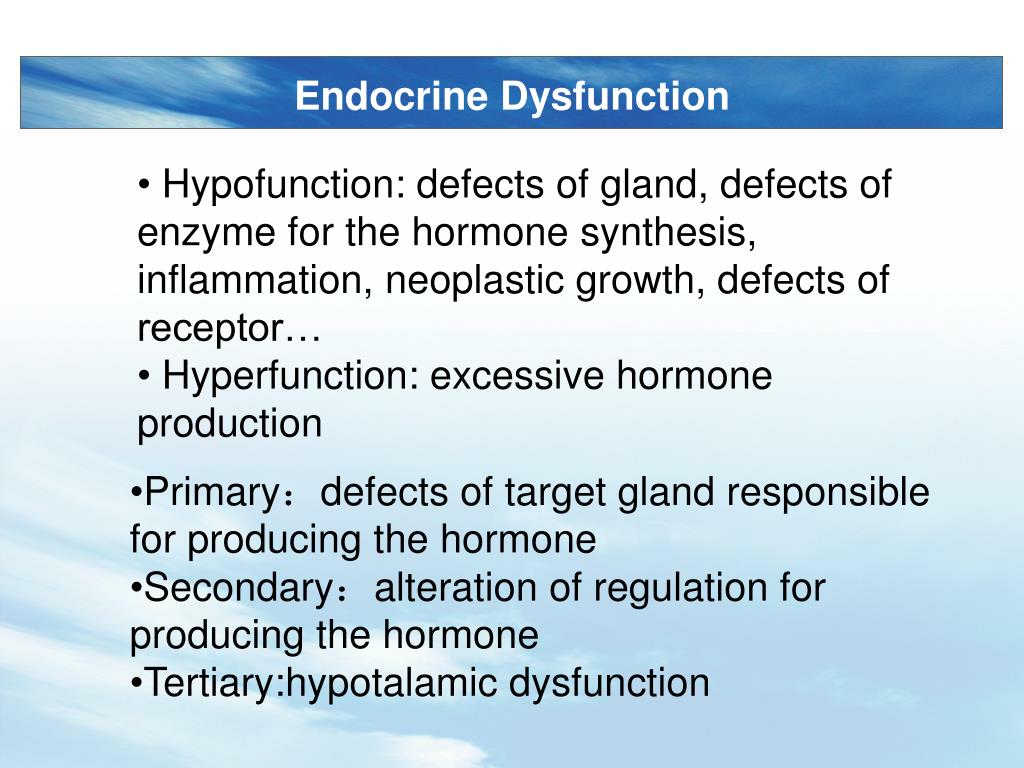 Endocrine Dysfunction

• Hypofunction: defects of gland, defects of enzyme for the hormone synthesis, inflammation, neoplastic growth, defects of receptor…
• Hyperfunction: excessive hormone production

•Primary：defects of target gland responsible for producing the hormone
•Secondary：alteration of regulation for producing the hormone
•Tertiary:hypotalamic dysfunction